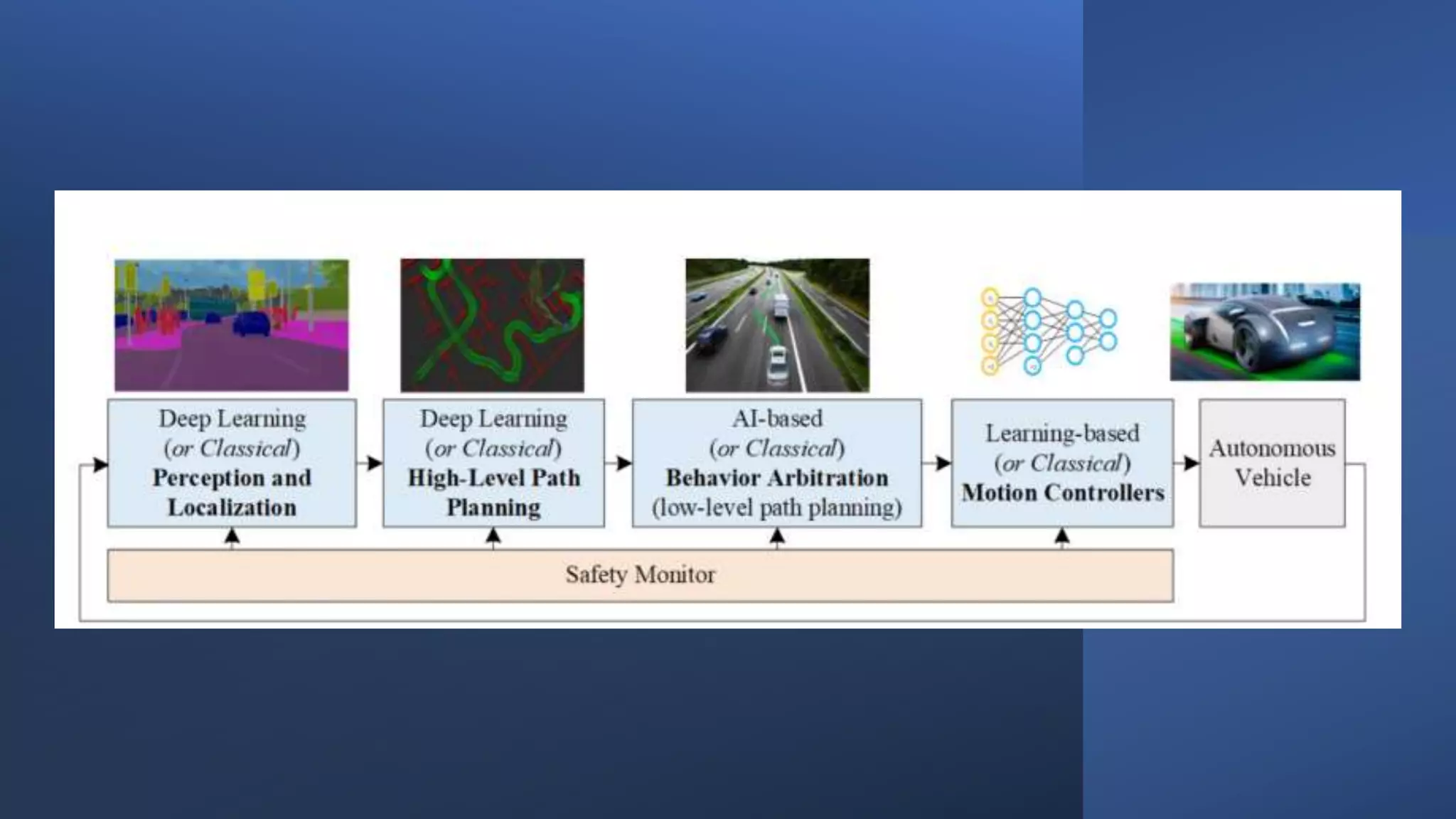 Deep Learning (or Classical) Perception and Localization

Deep Learning (or Classical) High-Level Path Planning

AI-based (or Classical) Behavior Arbitration (low-level path planning)

Learning-based (or Classical) Motion Controllers

Autonomous Vehicle

Safety Monitor